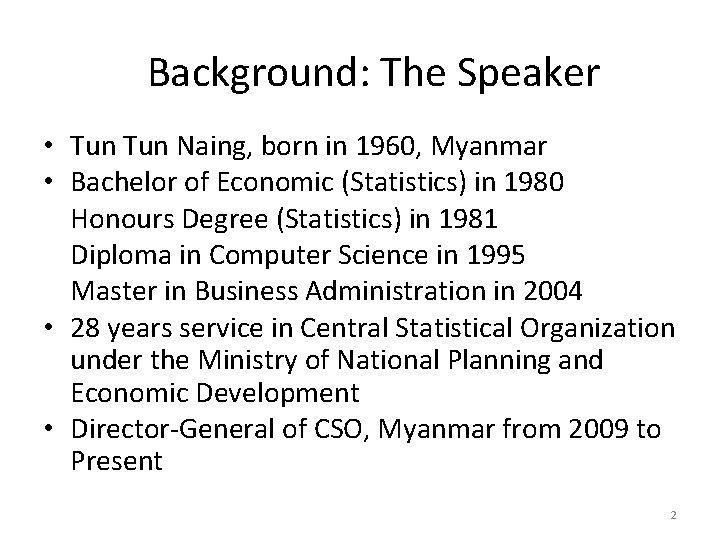 Background: The Speaker

• Tun Tun Naing, born in 1960, Myanmar
• Bachelor of Economic (Statistics) in 1980
Honours Degree (Statistics) in 1981
Diploma in Computer Science in 1995
Master in Business Administration in 2004
• 28 years service in Central Statistical Organization under the Ministry of National Planning and Economic Development
• Director-General of CSO, Myanmar from 2009 to Present

2